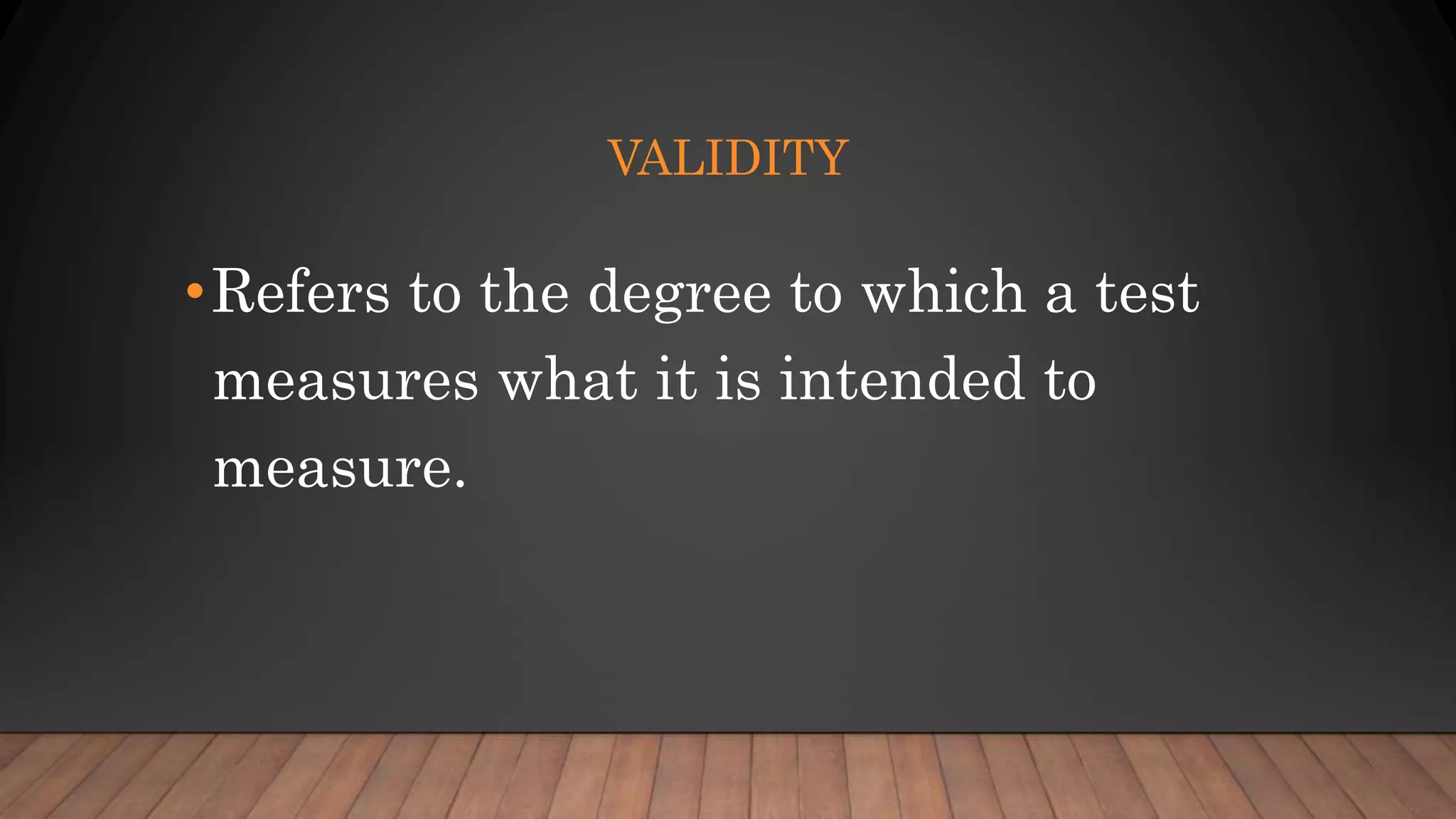 VALIDITY

• Refers to the degree to which a test measures what it is intended to measure.